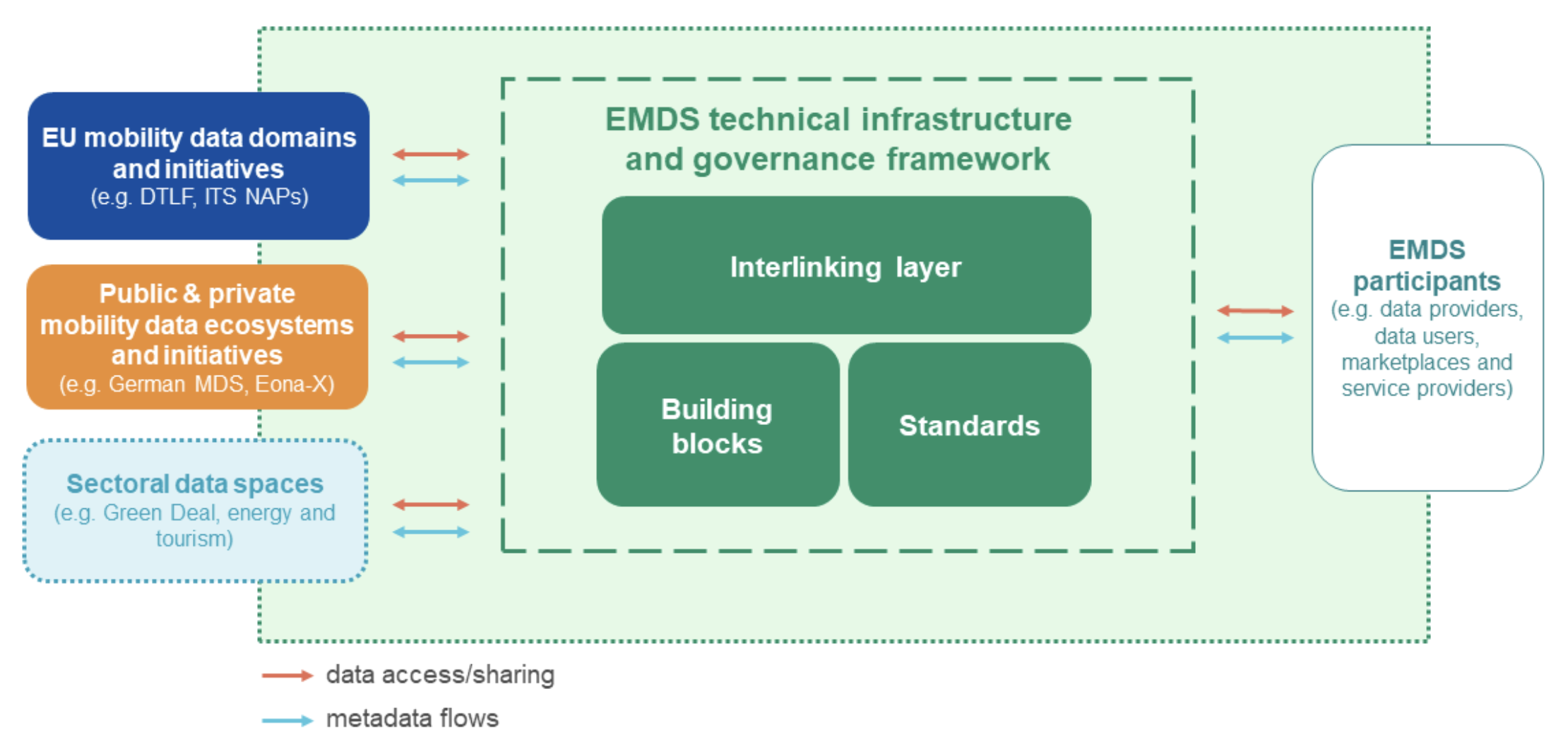 EU mobility data domains and initiatives
(e.g. DTLF, ITS NAPs)

Public & private mobility data ecosystems and initiatives
(e.g. German MDS, Eona-X)

Sectoral data spaces
(e.g. Green Deal, energy and tourism)

EMDS technical infrastructure and governance framework

Interlinking layer

Building blocks

Standards

EMDS participants
(e.g. data providers, data users, marketplaces and service providers)

data access/sharing

metadata flows